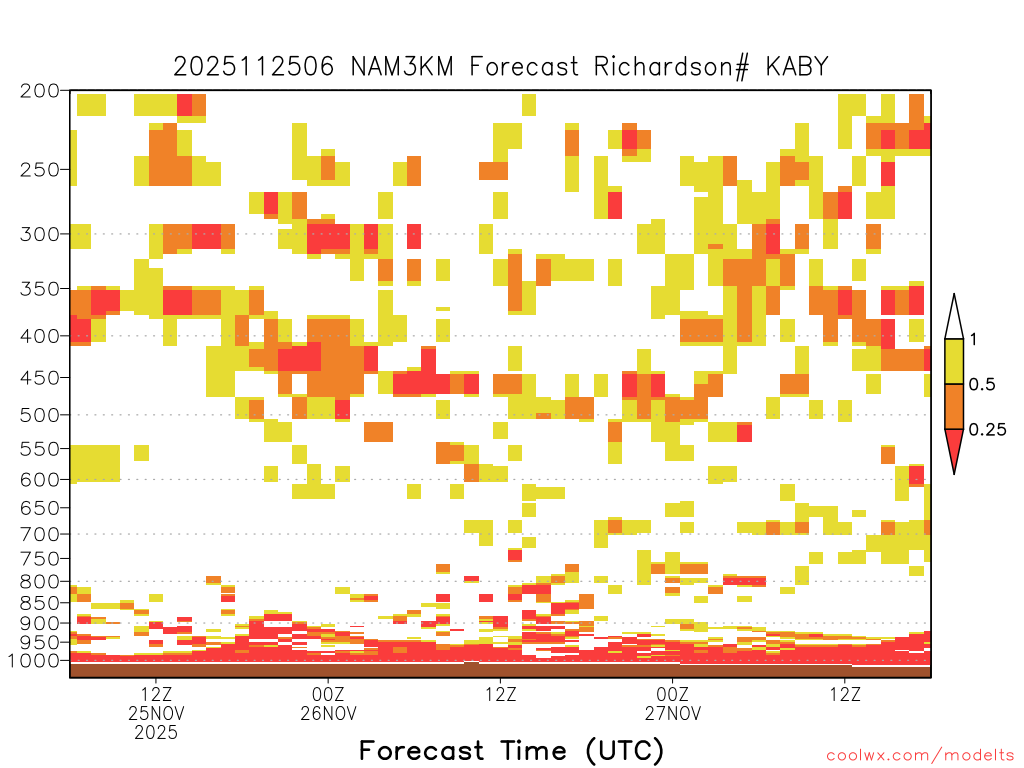 2025112506 NAM3KM Forecast Richardson# KABY

200
250
300
350
400
450
500
550
600
650
700
750
800
850
900
950
1000

1
0.5
0.25

12Z
25NOV
2025
00Z
26NOV
12Z
00Z
27NOV
12Z

Forecast Time (UTC)

coolwx.com/modelts